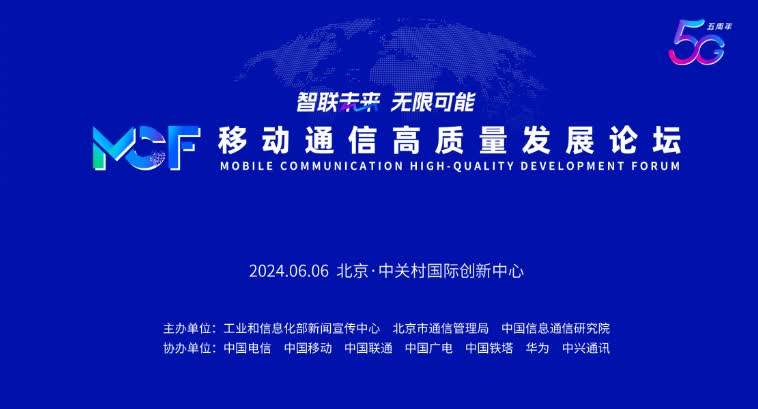 5G 五周年

智联未来 无限可能

MCF 移动通信高质量发展论坛
MOBILE COMMUNICATION HIGH-QUALITY DEVELOPMENT FORUM

2024.06.06 北京·中关村国际创新中心

主办单位：工业和信息化部新闻宣传中心 北京市通信管理局 中国信息通信研究院
协办单位：中国电信 中国移动 中国联通 中国广电 中国铁塔 华为 中兴通讯